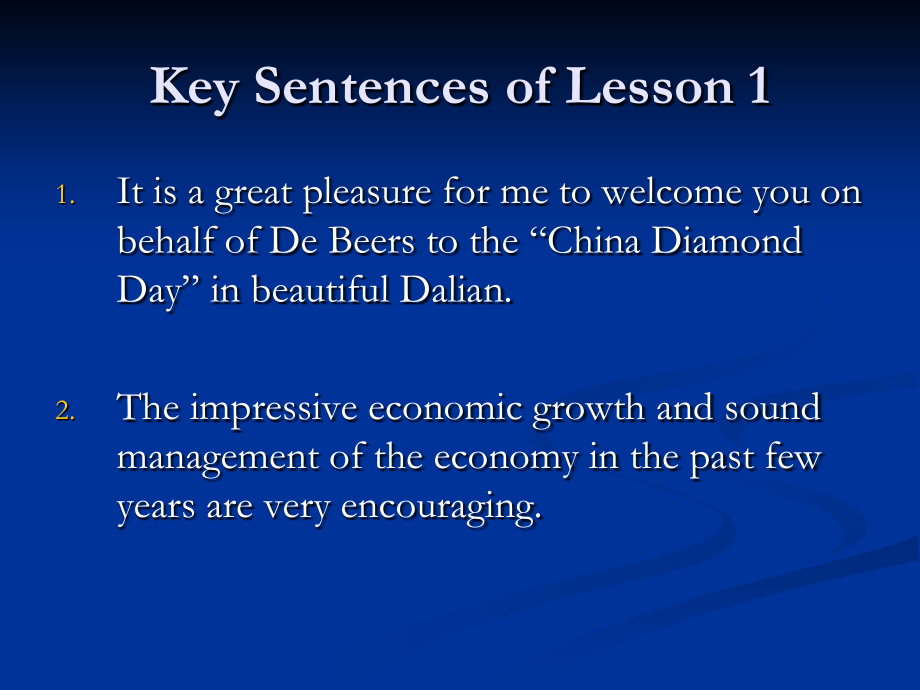 Key Sentences of Lesson 1

1. It is a great pleasure for me to welcome you on behalf of De Beers to the “China Diamond Day” in beautiful Dalian.

2. The impressive economic growth and sound management of the economy in the past few years are very encouraging.